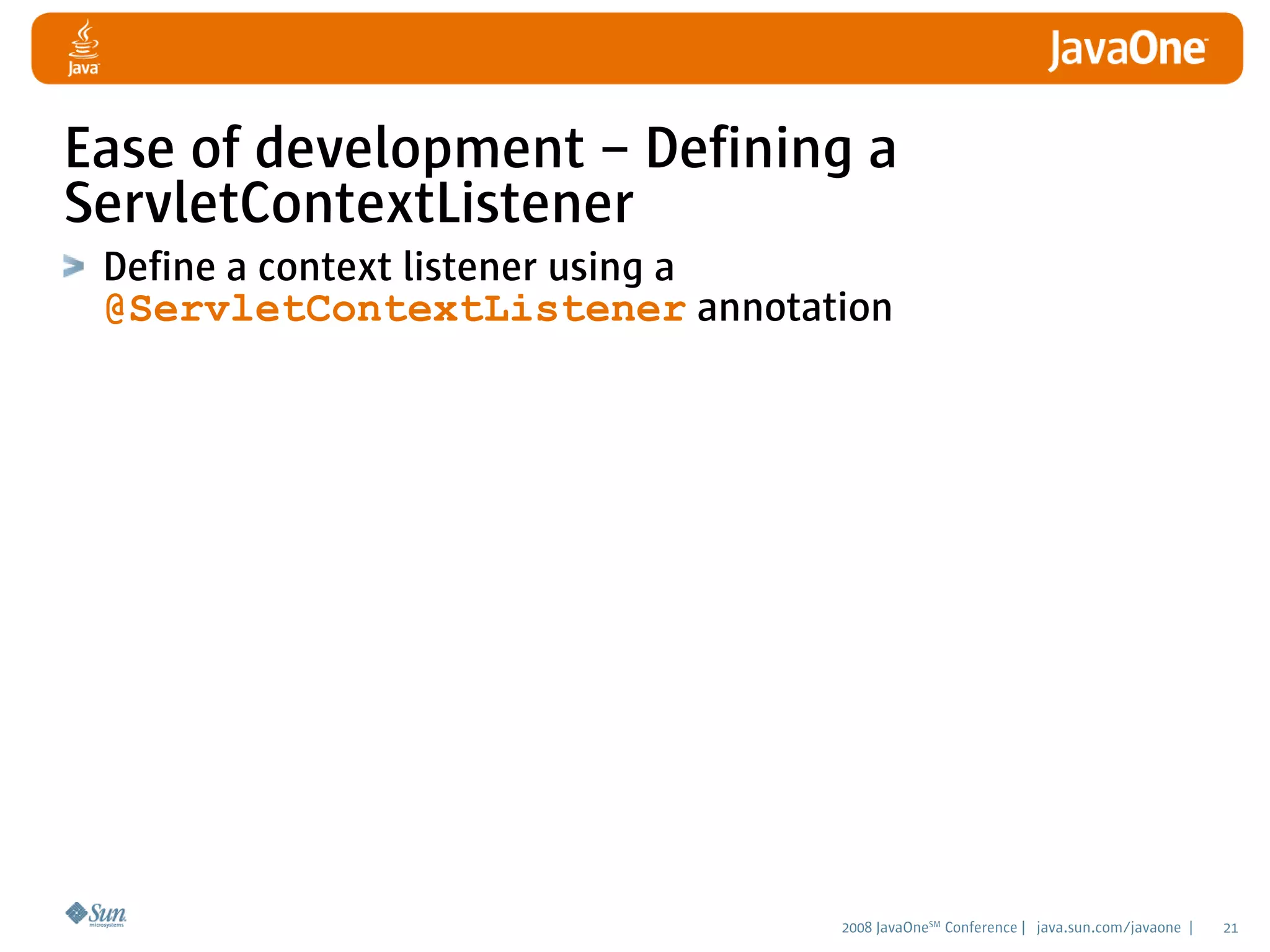 Java

JavaOne

Ease of development – Defining a ServletContextListener

Define a context listener using a @ServletContextListener annotation

Sun microsystems

2008 JavaOne$^{SM}$ Conference | java.sun.com/javaone | 21